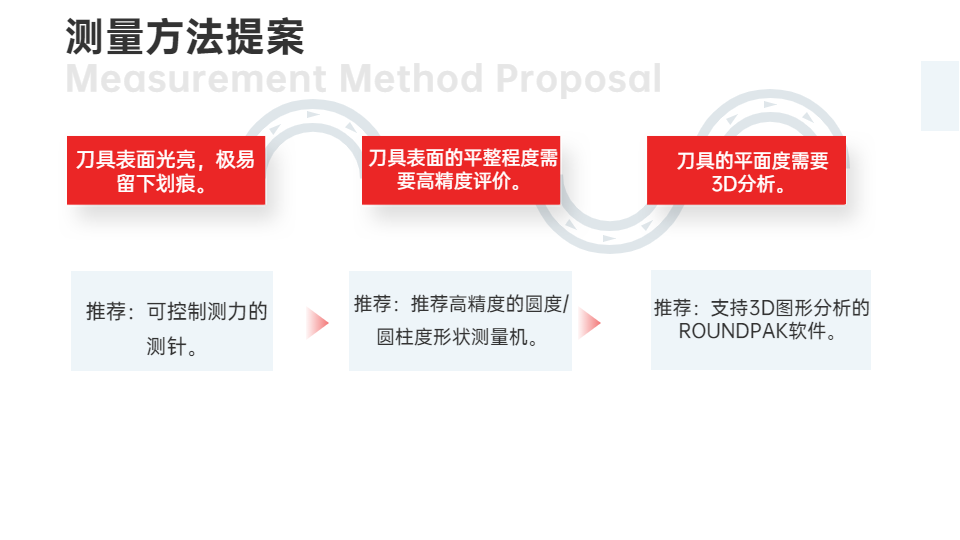 测量方法提案

Measurement Method Proposal

刀具表面光亮，极易留下划痕。

刀具表面的平整程度需要高精度评价。

刀具的平面度需要3D分析。

推荐：可控制测力的测针。

推荐：推荐高精度的圆度/圆柱度形状测量机。

推荐：支持3D图形分析的ROUNDPAK软件。